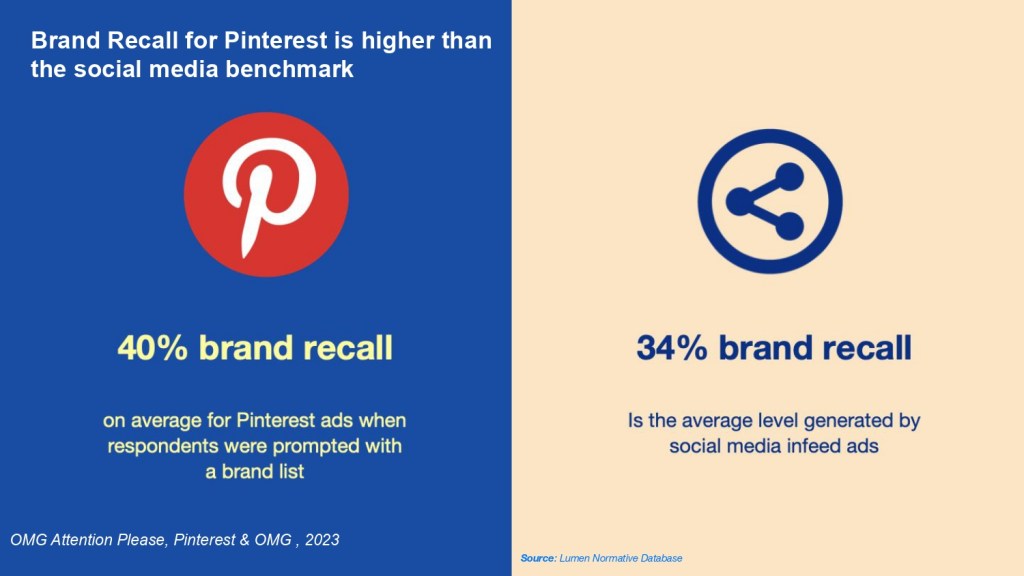 Brand Recall for Pinterest is higher than the social media benchmark

40% brand recall

on average for Pinterest ads when respondents were prompted with a brand list

OMG Attention Please, Pinterest & OMG , 2023

34% brand recall

Is the average level generated by social media infeed ads

Source: Lumen Normative Database